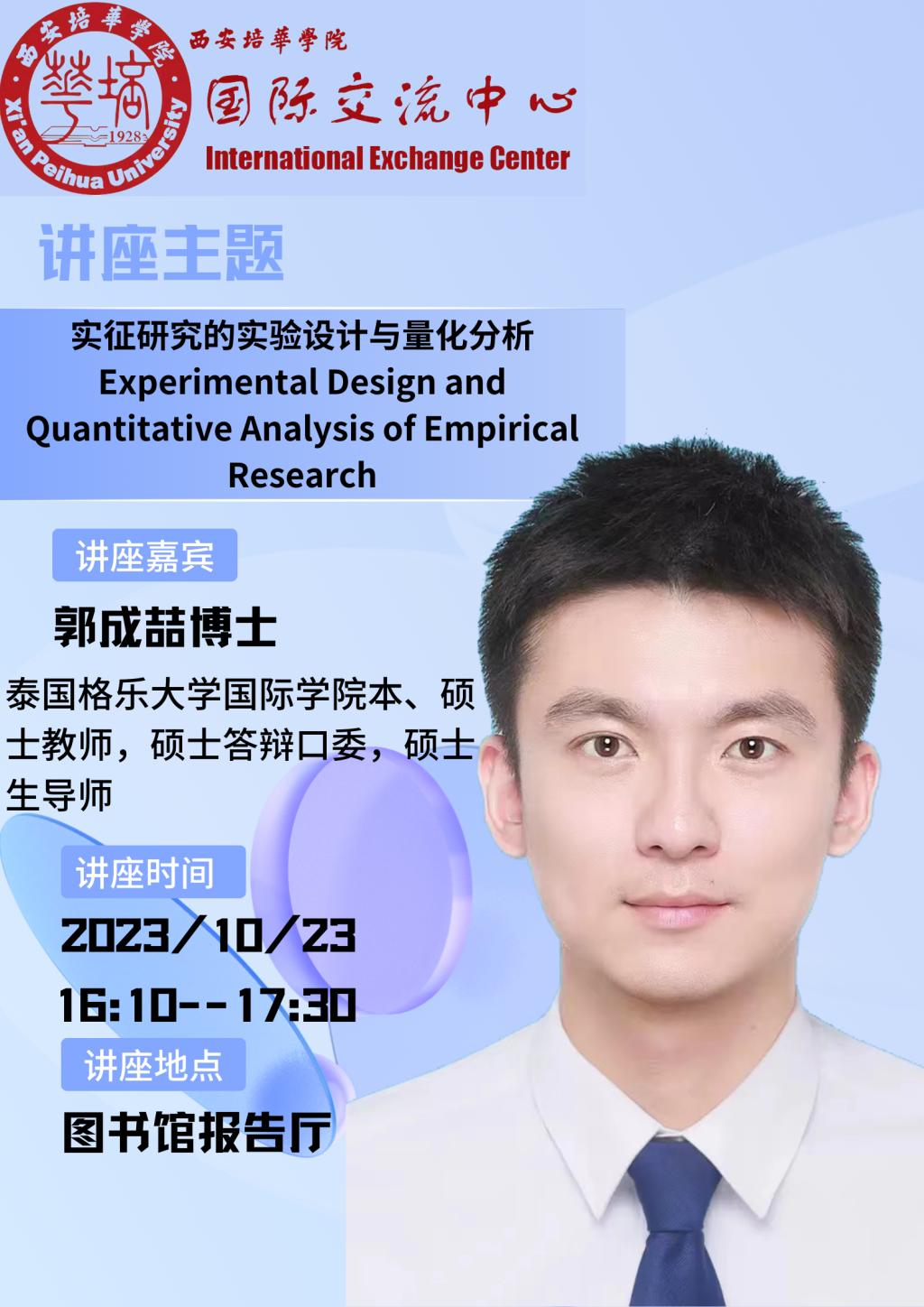 西安培華學院
培華
1928
Xi'an Peihua University

西安培華學院
国际交流中心
International Exchange Center

讲座主题

实征研究的实验设计与量化分析
Experimental Design and Quantitative Analysis of Empirical Research

讲座嘉宾

郭成喆博士

泰国格乐大学国际学院本、硕士教师，硕士答辩口委，硕士生导师

讲座时间

2023/10/23
16:10--17:30

讲座地点

图书馆报告厅